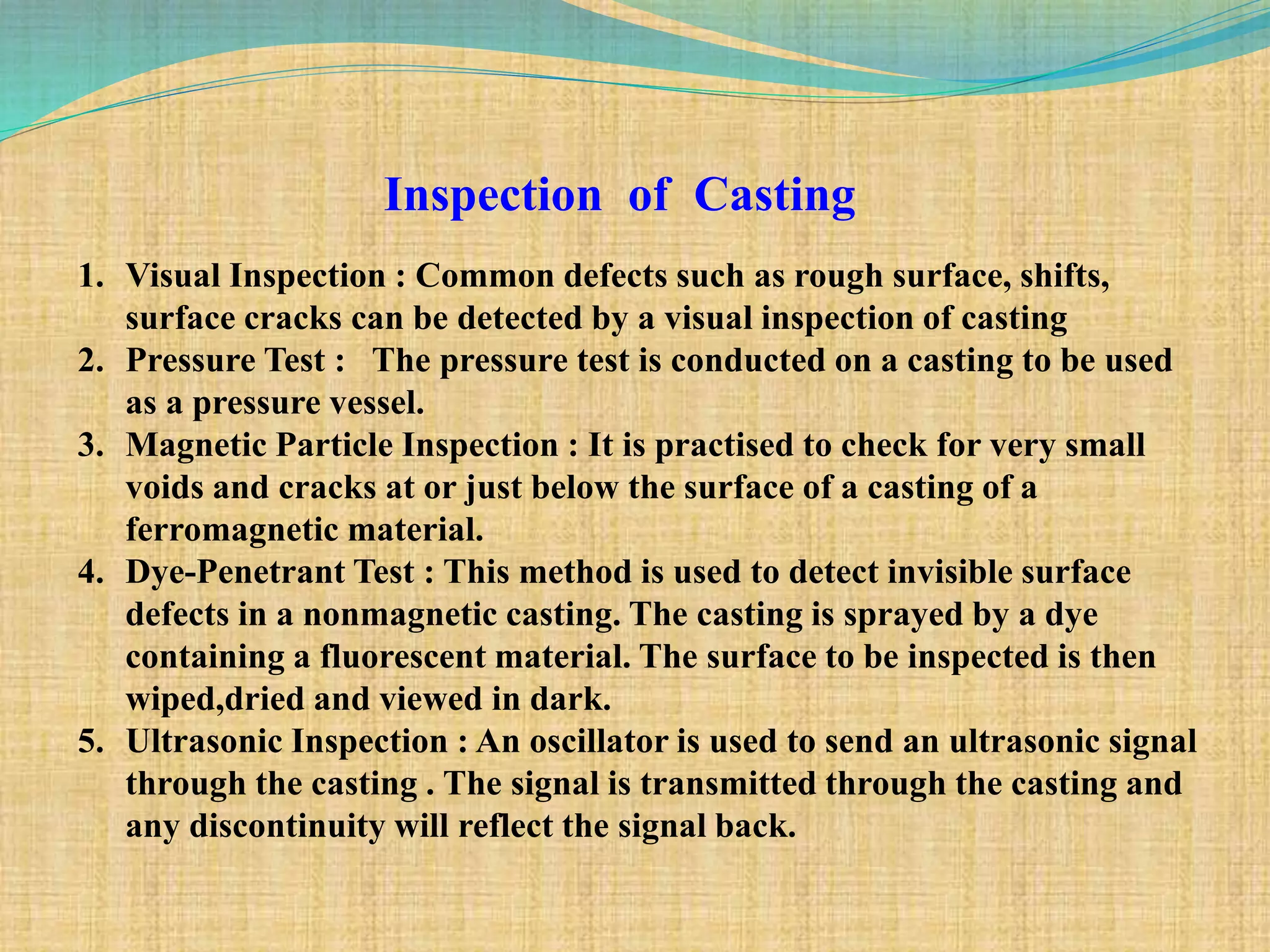 Inspection of Casting

1. Visual Inspection : Common defects such as rough surface, shifts, surface cracks can be detected by a visual inspection of casting
2. Pressure Test : The pressure test is conducted on a casting to be used as a pressure vessel.
3. Magnetic Particle Inspection : It is practised to check for very small voids and cracks at or just below the surface of a casting of a ferromagnetic material.
4. Dye-Penetrant Test : This method is used to detect invisible surface defects in a nonmagnetic casting. The casting is sprayed by a dye containing a fluorescent material. The surface to be inspected is then wiped,dried and viewed in dark.
5. Ultrasonic Inspection : An oscillator is used to send an ultrasonic signal through the casting . The signal is transmitted through the casting and any discontinuity will reflect the signal back.